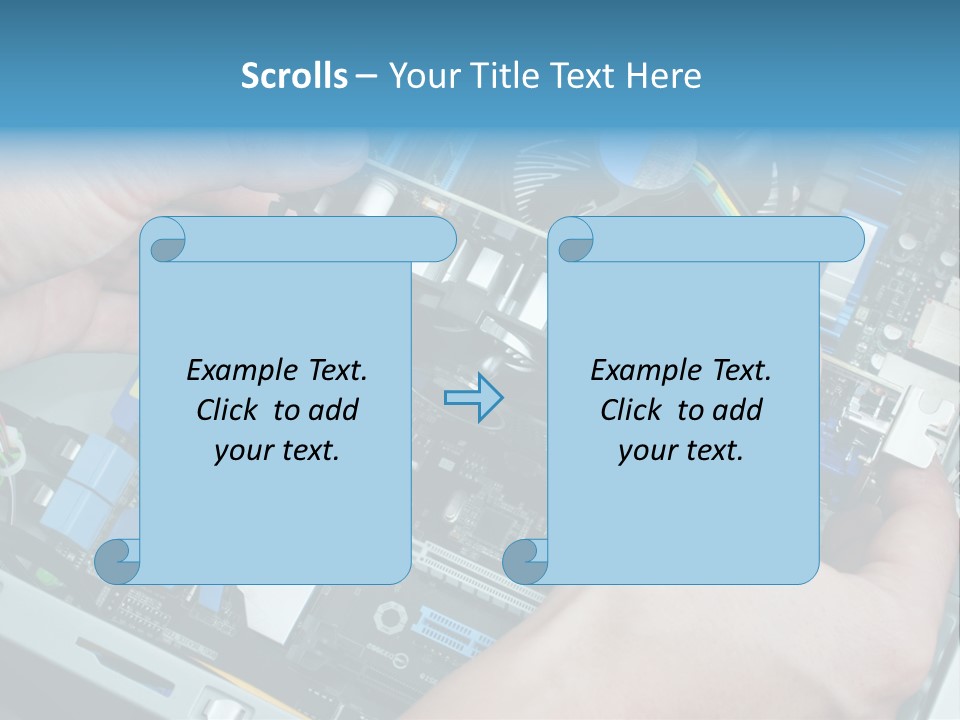 Scrolls – Your Title Text Here

Example Text. Click to add your text.

Example Text. Click to add your text.